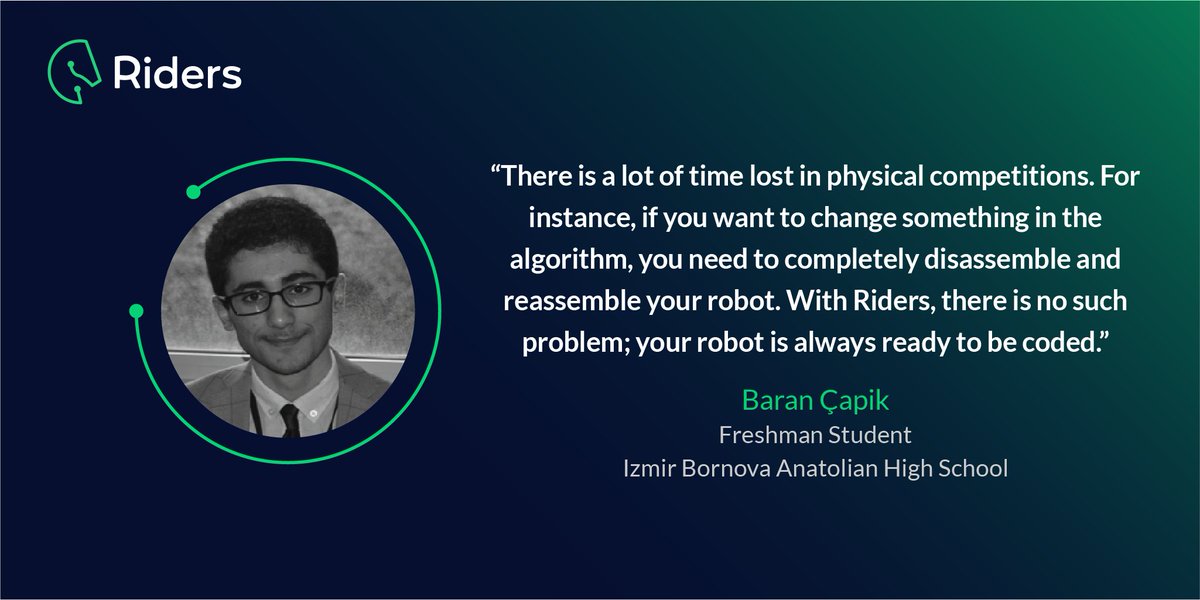 Riders

“There is a lot of time lost in physical competitions. For instance, if you want to change something in the algorithm, you need to completely disassemble and reassemble your robot. With Riders, there is no such problem; your robot is always ready to be coded.”

Baran Çapik
Freshman Student
Izmir Bornova Anatolian High School